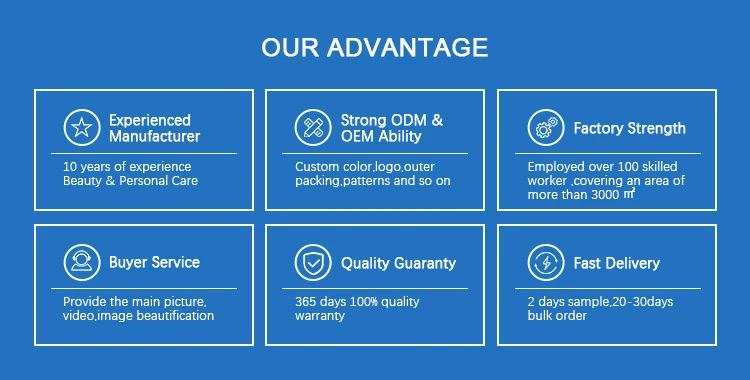 OUR ADVANTAGE

Experienced Manufacturer

10 years of experience
Beauty & Personal Care

Strong ODM & OEM Ability

Custom color,logo,outer packing,patterns and so on

Factory Strength

Employed over 100 skilled worker ,covering an area of more than 3000 ㎡

Buyer Service

Provide the main picture, video,image beautification

Quality Guaranty

365 days 100% quality warranty

Fast Delivery

2 days sample,20-30days bulk order